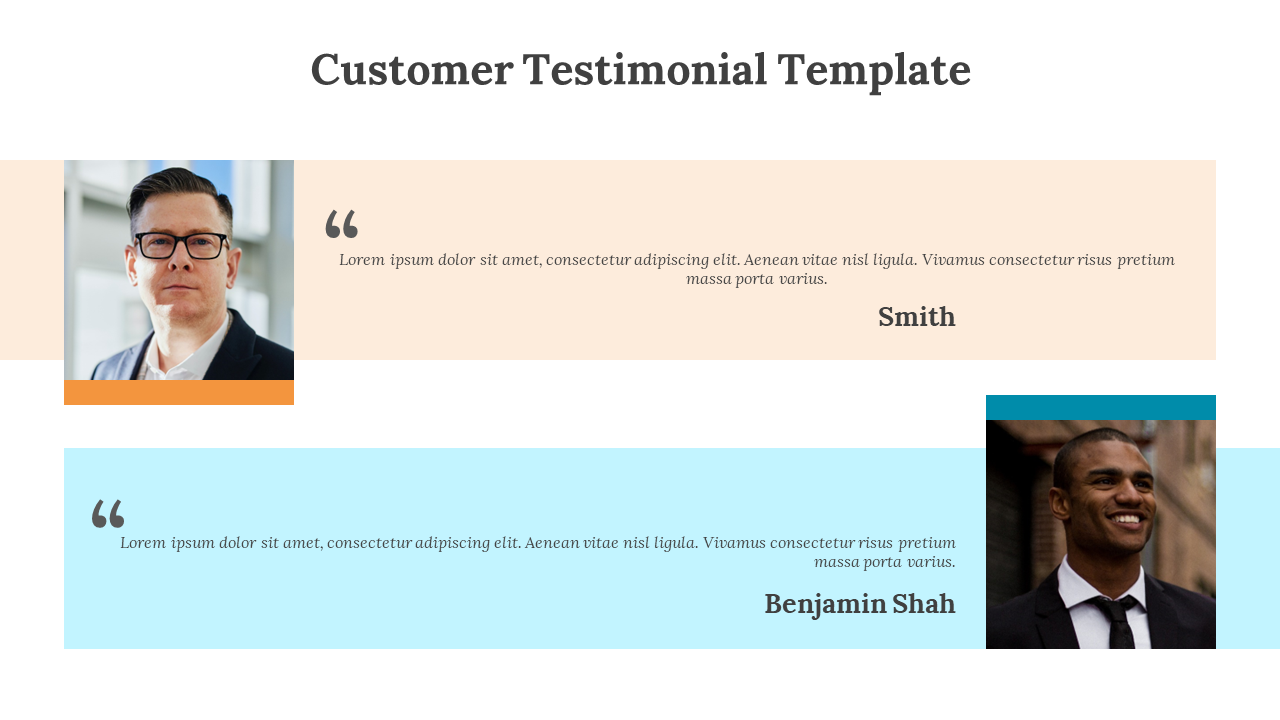 Customer Testimonial Template

“

Lorem ipsum dolor sit amet, consectetur adipiscing elit. Aenean vitae nisl ligula. Vivamus consectetur risus pretium massa porta varius.

Smith

“

Lorem ipsum dolor sit amet, consectetur adipiscing elit. Aenean vitae nisl ligula. Vivamus consectetur risus pretium massa porta varius.

Benjamin Shah